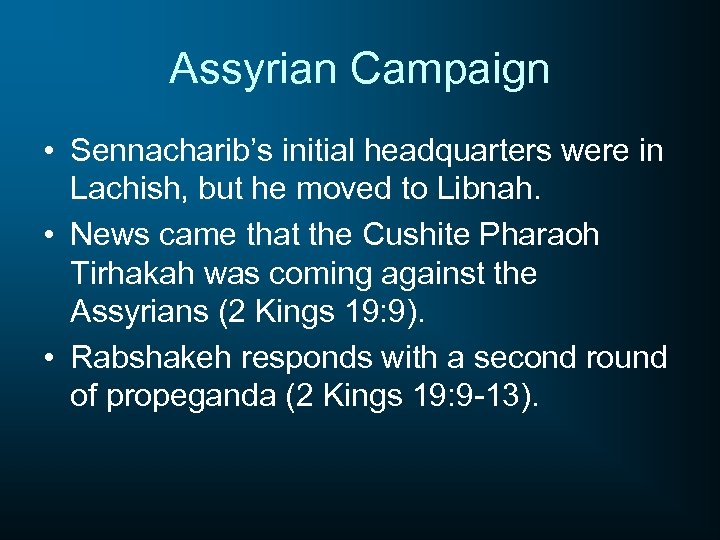 Assyrian Campaign

• Sennacharib's initial headquarters were in Lachish, but he moved to Libnah.
• News came that the Cushite Pharaoh Tirhakah was coming against the Assyrians (2 Kings 19:9).
• Rabshakeh responds with a second round of propeganda (2 Kings 19:9-13).